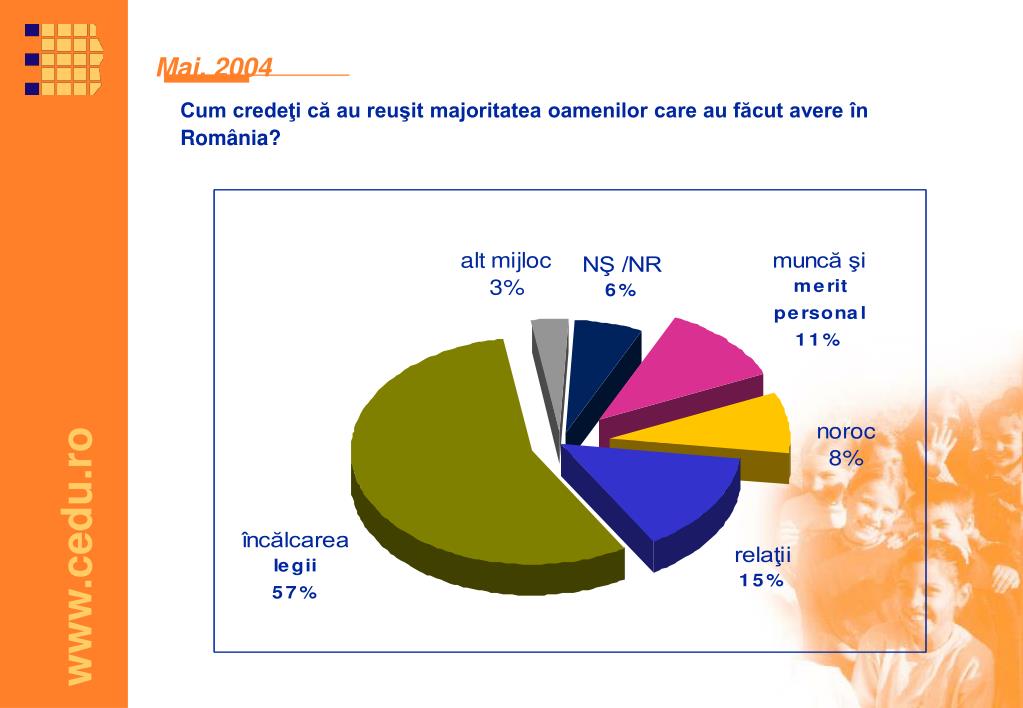 Mai, 2004

Cum credeţi că au reuşit majoritatea oamenilor care au făcut avere în România?

alt mijloc 3%

NŞ /NR 6%

muncă şi merit personal 11%

noroc 8%

relaţii 15%

încălcarea legii 57%

www.cedu.ro